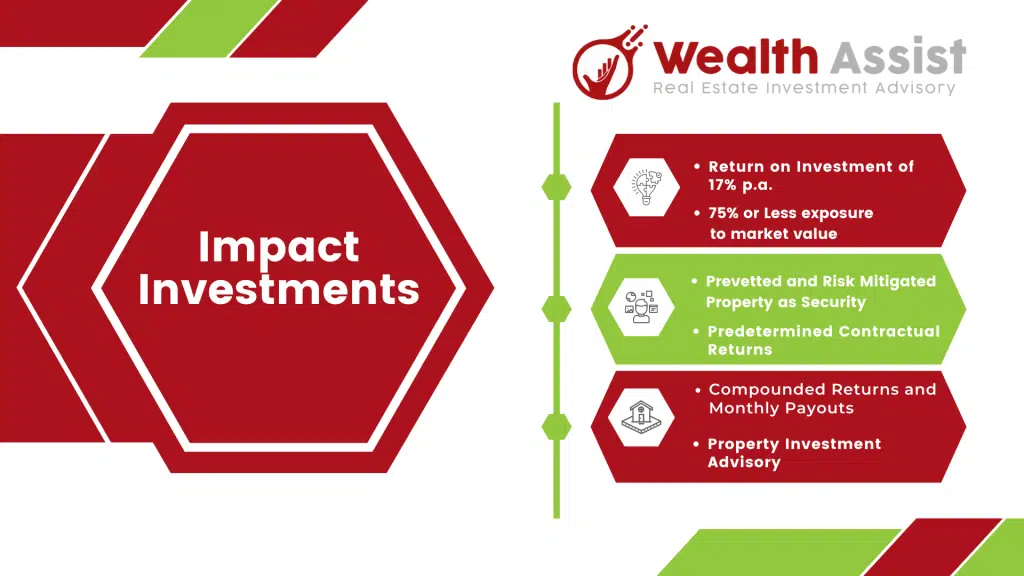 Wealth Assist
Real Estate Investment Advisory

Impact Investments

• Return on Investment of 17% p.a.
• 75% or Less exposure to market value

• Prevetted and Risk Mitigated Property as Security
• Predetermined Contractual Returns

• Compounded Returns and Monthly Payouts
• Property Investment Advisory